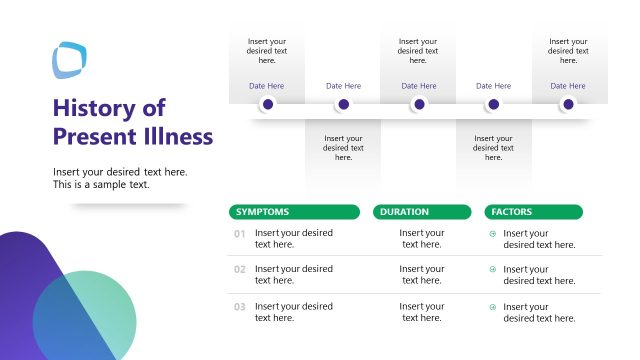 History of Present Illness

Insert your desired text here. This is a sample text.

Insert your desired text here.

Date Here

Date Here

Insert your desired text here.

Insert your desired text here.

Date Here

Date Here

Insert your desired text here.

Insert your desired text here.

Date Here

| SYMPTOMS | DURATION | FACTORS |
|---|---|---|
| 01 Insert your desired text here. | Insert your text here. | Insert your desired text here. |
| 02 Insert your desired text here. | Insert your text here. | Insert your desired text here. |
| 03 Insert your desired text here. | Insert your text here. | Insert your desired text here. |